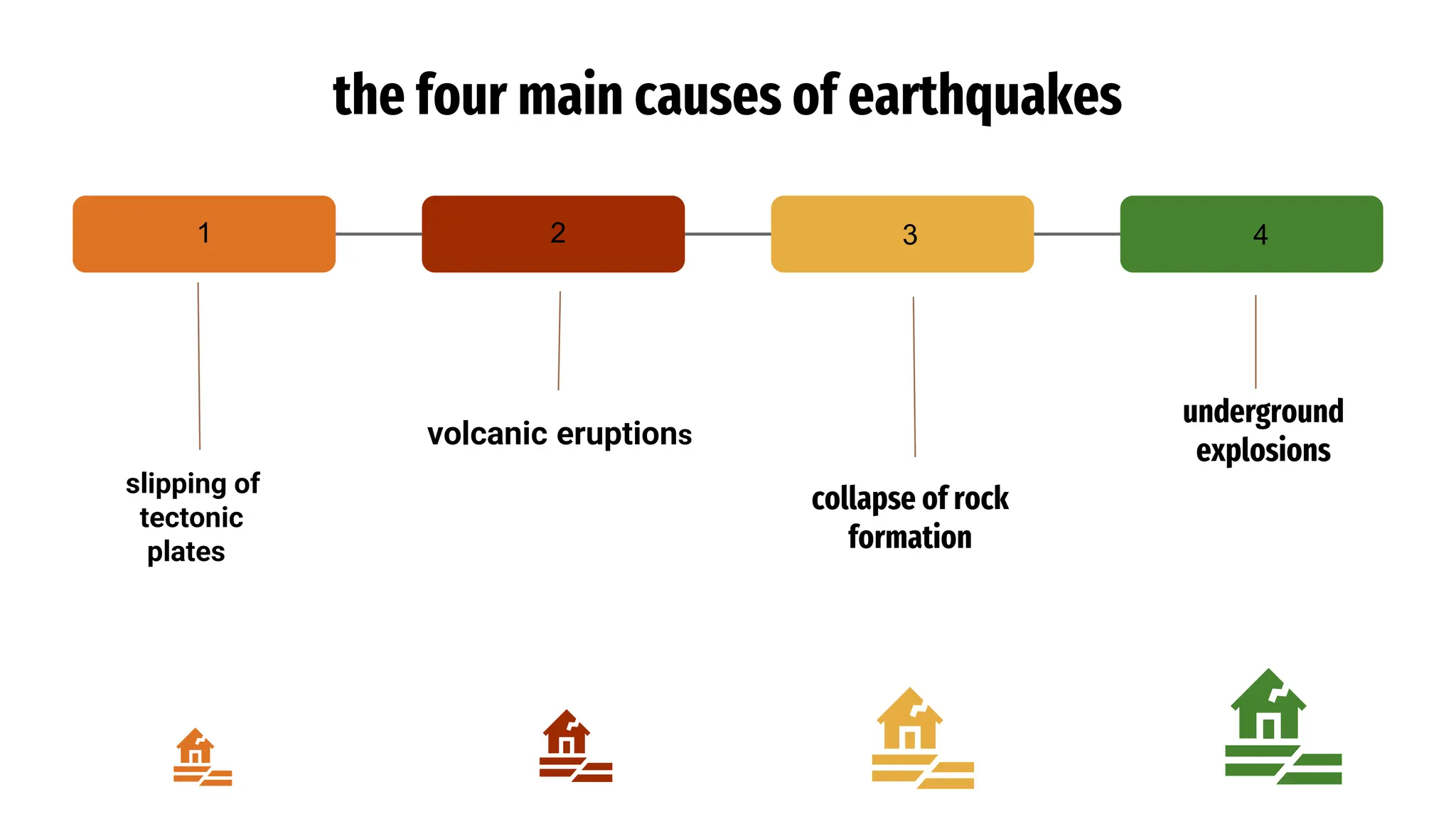 the four main causes of earthquakes

1

2

3

4

slipping of tectonic plates

volcanic eruptions

collapse of rock formation

underground explosions